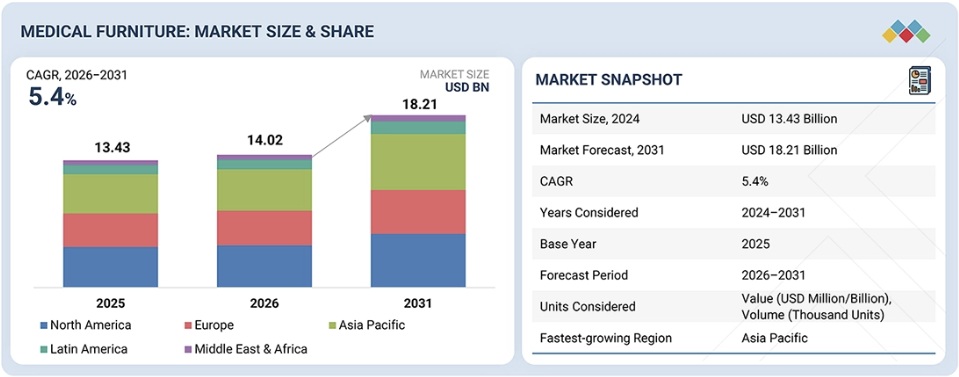 MEDICAL FURNITURE: MARKET SIZE & SHARE

CAGR, 2026–2031
5.4%

MARKET SIZE
USD BN

13.43
14.02
18.21

2025
2026
2031

North America
Europe
Asia Pacific
Latin America
Middle East & Africa

MARKET SNAPSHOT

| Market Size, 2024 | USD 13.43 Billion |
|---|---|
| Market Forecast, 2031 | USD 18.21 Billion |
| CAGR | 5.4% |
| Years Considered | 2024–2031 |
| Base Year | 2025 |
| Forecast Period | 2026–2031 |
| Units Considered | Value (USD Million/Billion), Volume (Thousand Units) |
| Fastest-growing Region | Asia Pacific |